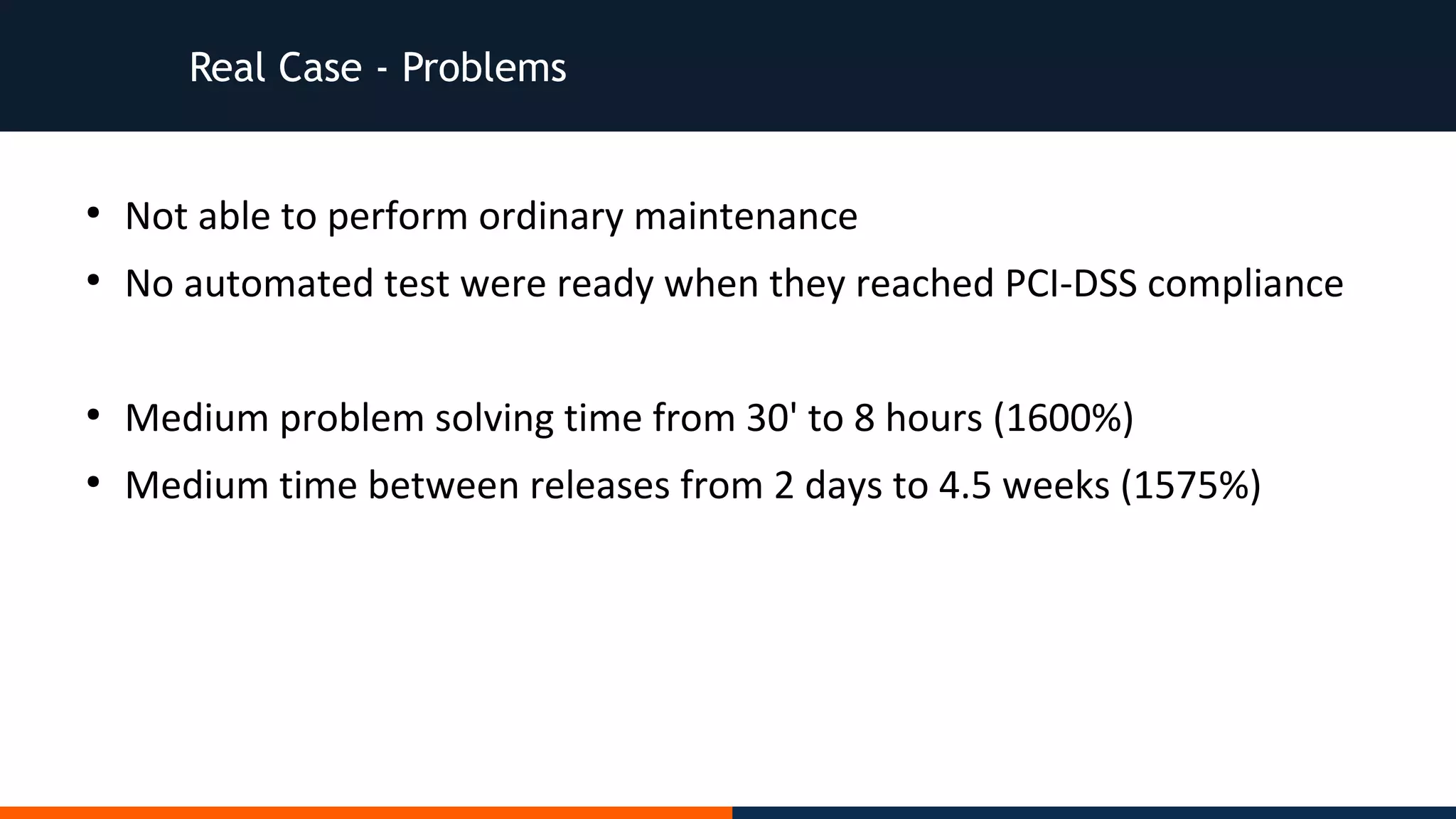 Real Case - Problems

• Not able to perform ordinary maintenance
• No automated test were ready when they reached PCI-DSS compliance

• Medium problem solving time from 30' to 8 hours (1600%)
• Medium time between releases from 2 days to 4.5 weeks (1575%)